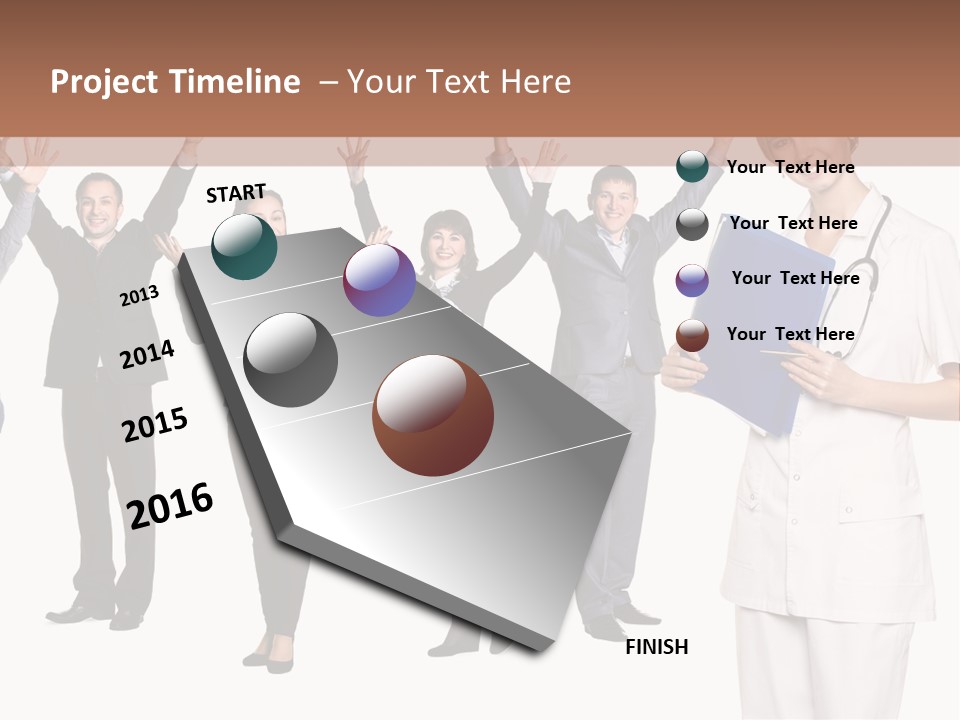 Project Timeline – Your Text Here

START

2013

2014

2015

2016

FINISH

Your Text Here

Your Text Here

Your Text Here

Your Text Here